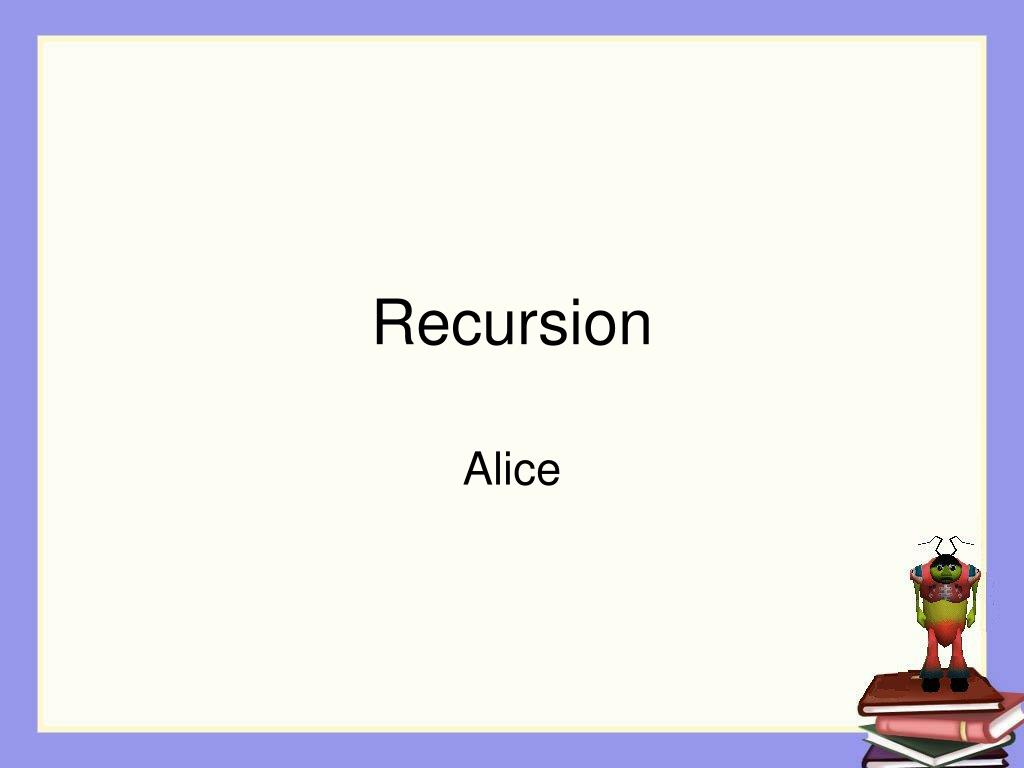 Recursion

Alice